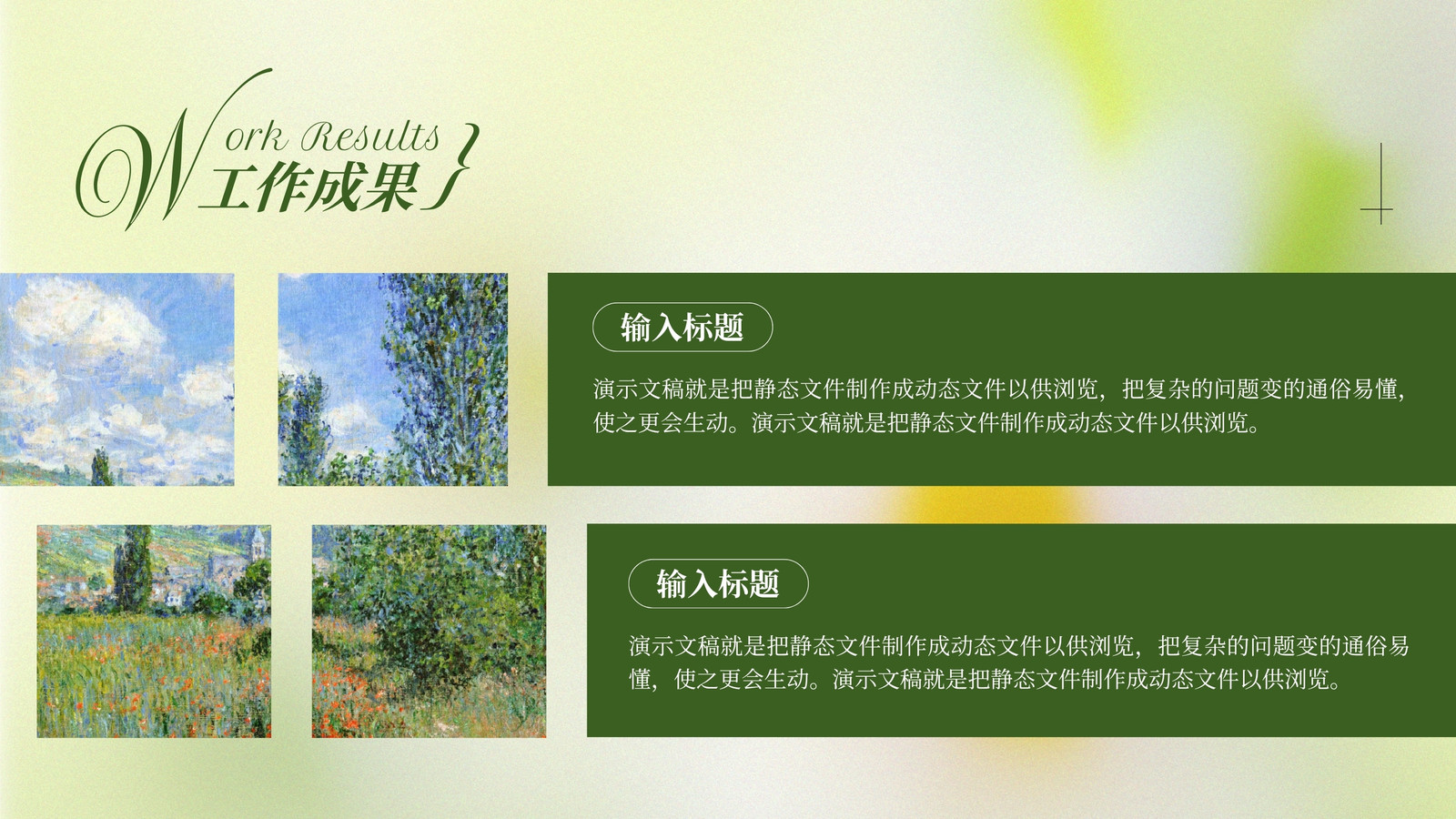 Work Results
工作成果

输入标题

演示文稿就是把静态文件制作成动态文件以供浏览，把复杂的问题变的通俗易懂，使之更会生动。演示文稿就是把静态文件制作成动态文件以供浏览。

输入标题

演示文稿就是把静态文件制作成动态文件以供浏览，把复杂的问题变的通俗易懂，使之更会生动。演示文稿就是把静态文件制作成动态文件以供浏览。